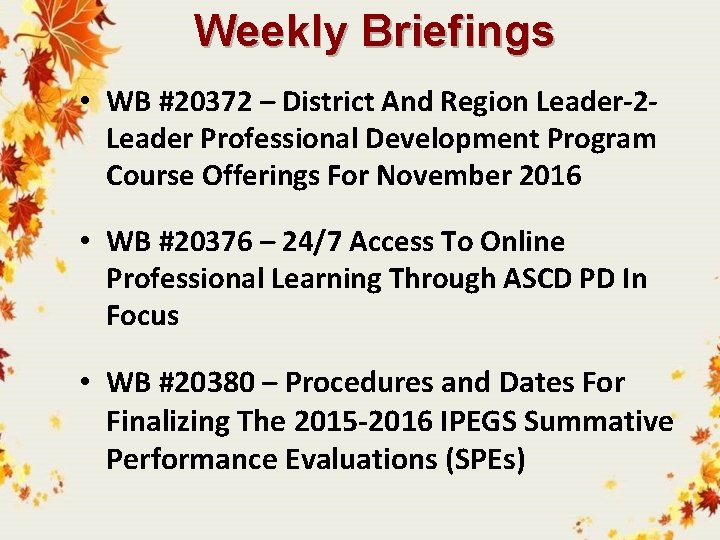 Weekly Briefings

• WB #20372 – District And Region Leader-2-Leader Professional Development Program Course Offerings For November 2016

• WB #20376 – 24/7 Access To Online Professional Learning Through ASCD PD In Focus

• WB #20380 – Procedures and Dates For Finalizing The 2015-2016 IPEGS Summative Performance Evaluations (SPEs)